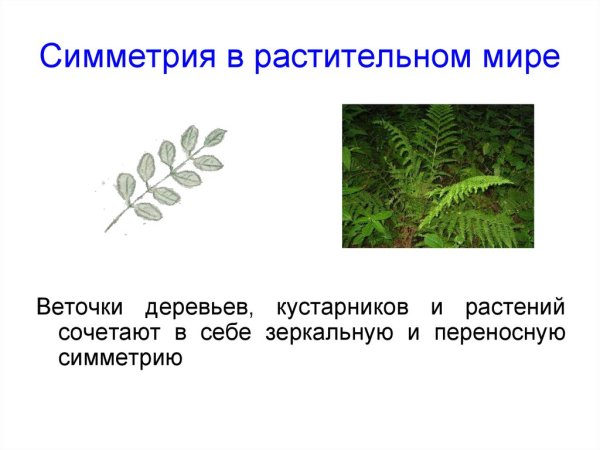 Симметрия в растительном мире

Веточки деревьев, кустарников и растений сочетают в себе зеркальную и переносную симметрию